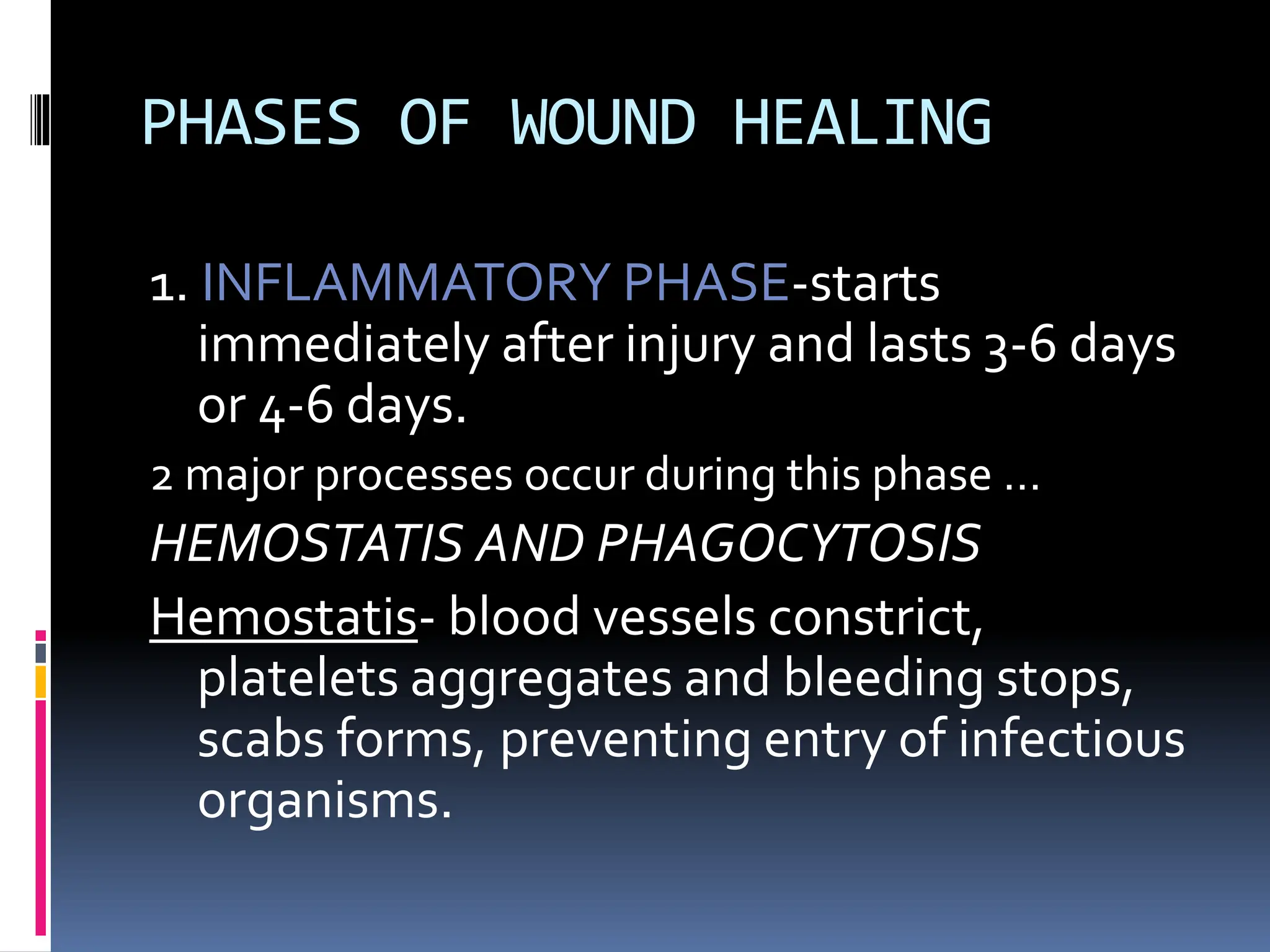 PHASES OF WOUND HEALING

1. INFLAMMATORY PHASE-starts immediately after injury and lasts 3-6 days or 4-6 days.

2 major processes occur during this phase …

HEMOSTATIS AND PHAGOCYTOSIS

Hemostatis- blood vessels constrict, platelets aggregates and bleeding stops, scabs forms, preventing entry of infectious organisms.